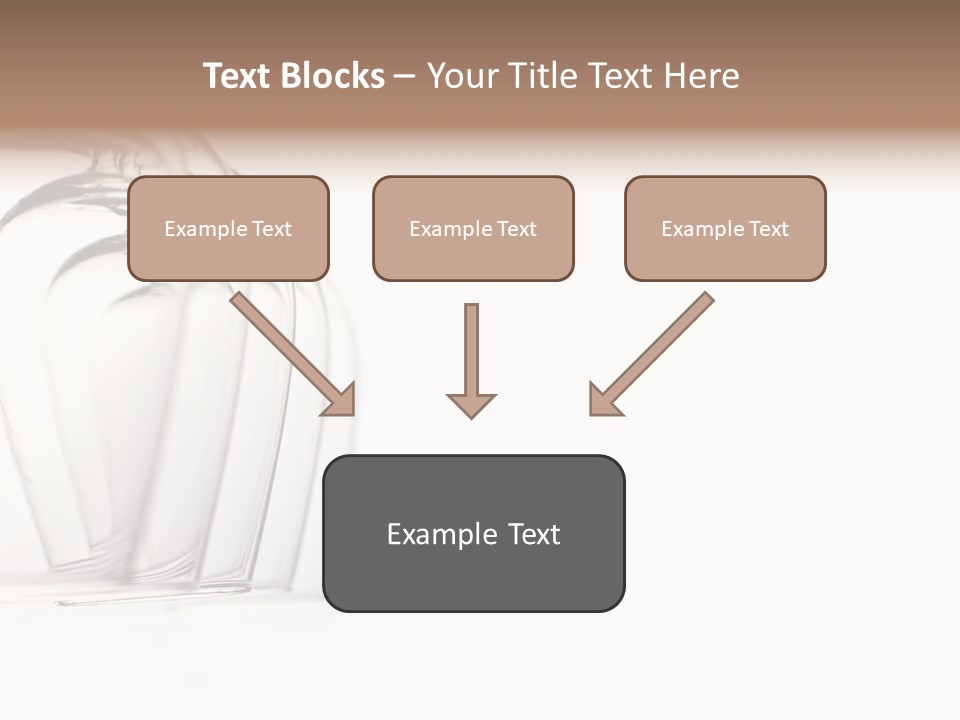 Text Blocks – Your Title Text Here

Example Text

Example Text

Example Text

Example Text